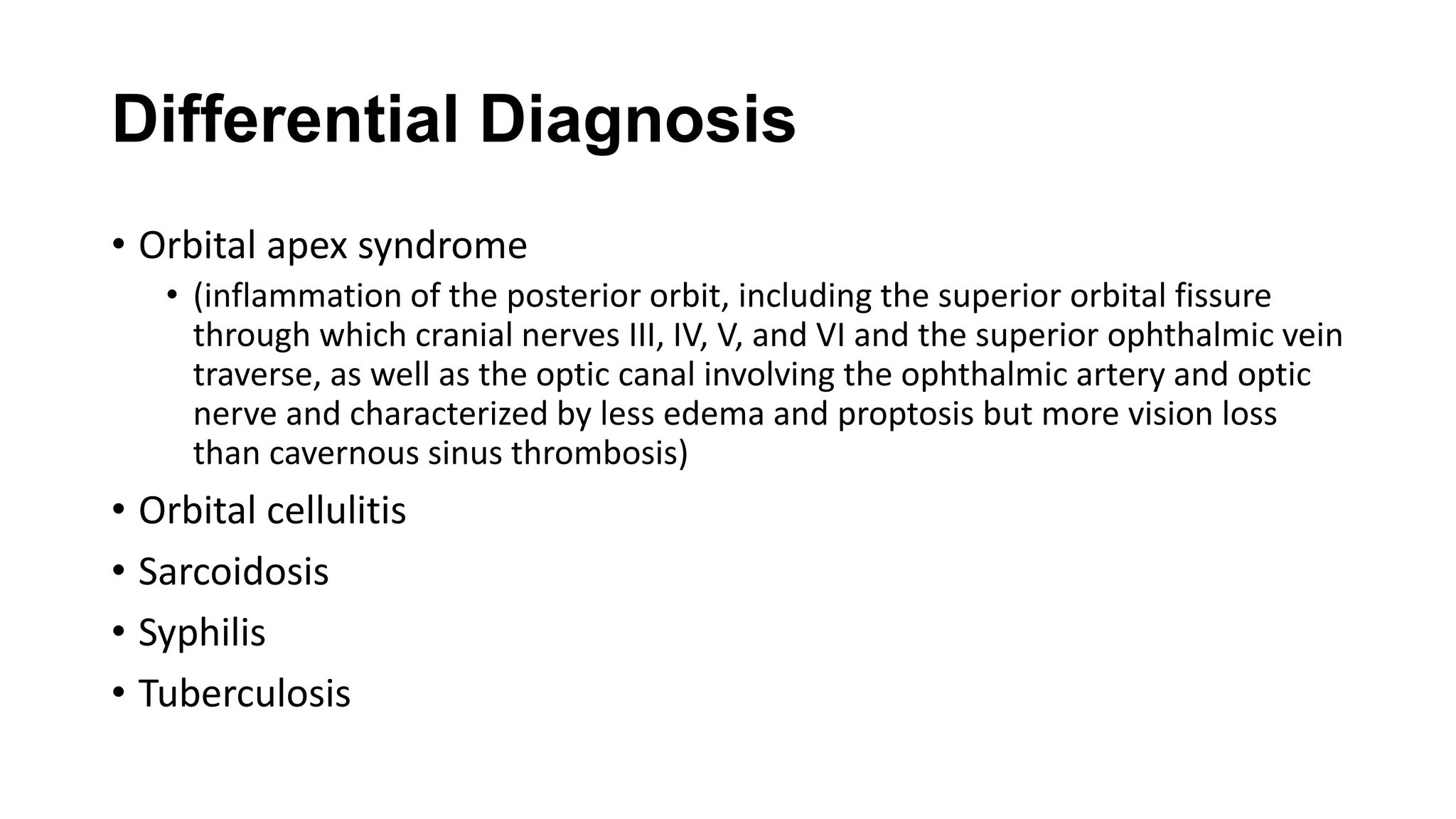 Differential Diagnosis

• Orbital apex syndrome
  • (inflammation of the posterior orbit, including the superior orbital fissure through which cranial nerves III, IV, V, and VI and the superior ophthalmic vein traverse, as well as the optic canal involving the ophthalmic artery and optic nerve and characterized by less edema and proptosis but more vision loss than cavernous sinus thrombosis)
• Orbital cellulitis
• Sarcoidosis
• Syphilis
• Tuberculosis